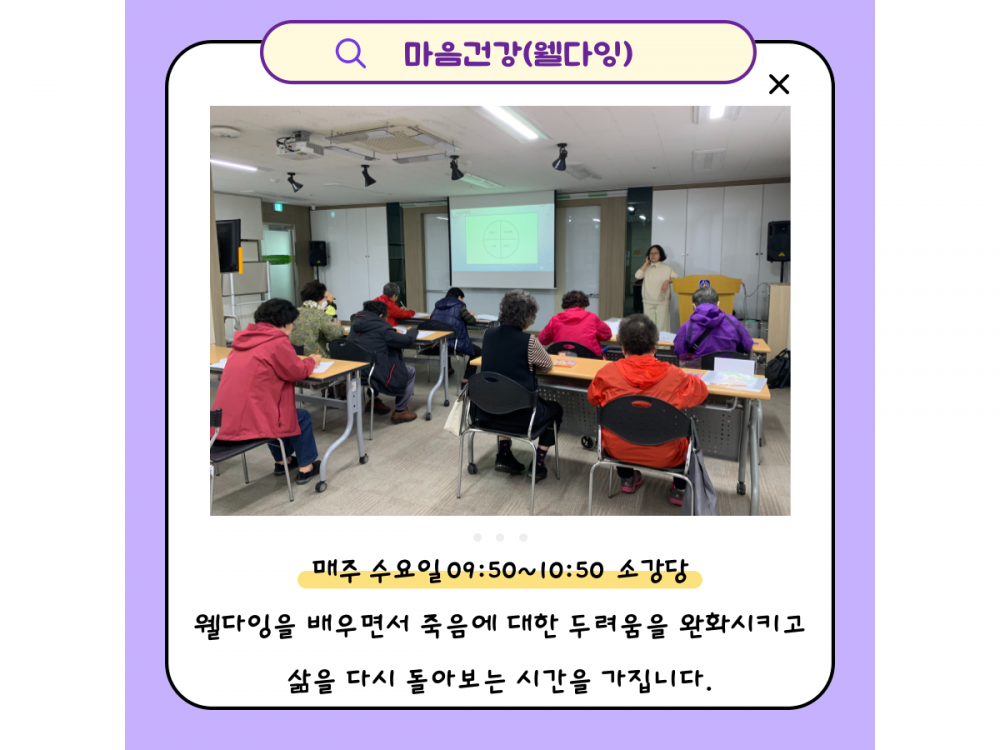 마음건강(웰다잉)

매주 수요일09:50~10:50 소강당

웰다잉을 배우면서 죽음에 대한 두려움을 완화시키고 삶을 다시 돌아보는 시간을 가집니다.